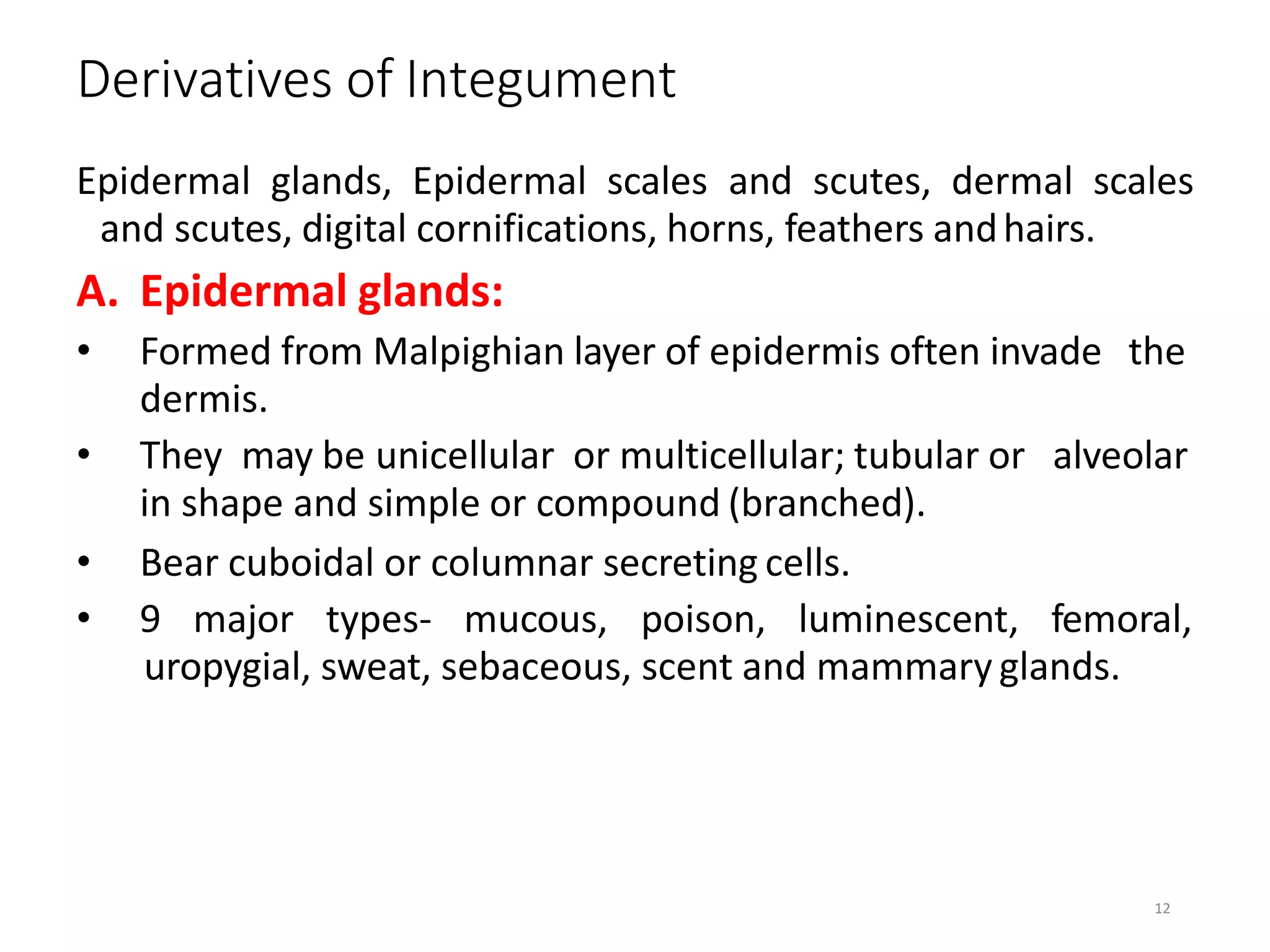 Derivatives of Integument

Epidermal glands, Epidermal scales and scutes, dermal scales and scutes, digital cornifications, horns, feathers and hairs.

A. Epidermal glands:

• Formed from Malpighian layer of epidermis often invade the dermis.

• They may be unicellular or multicellular; tubular or alveolar in shape and simple or compound (branched).

• Bear cuboidal or columnar secreting cells.

• 9 major types- mucous, poison, luminescent, femoral, uropygial, sweat, sebaceous, scent and mammary glands.

12